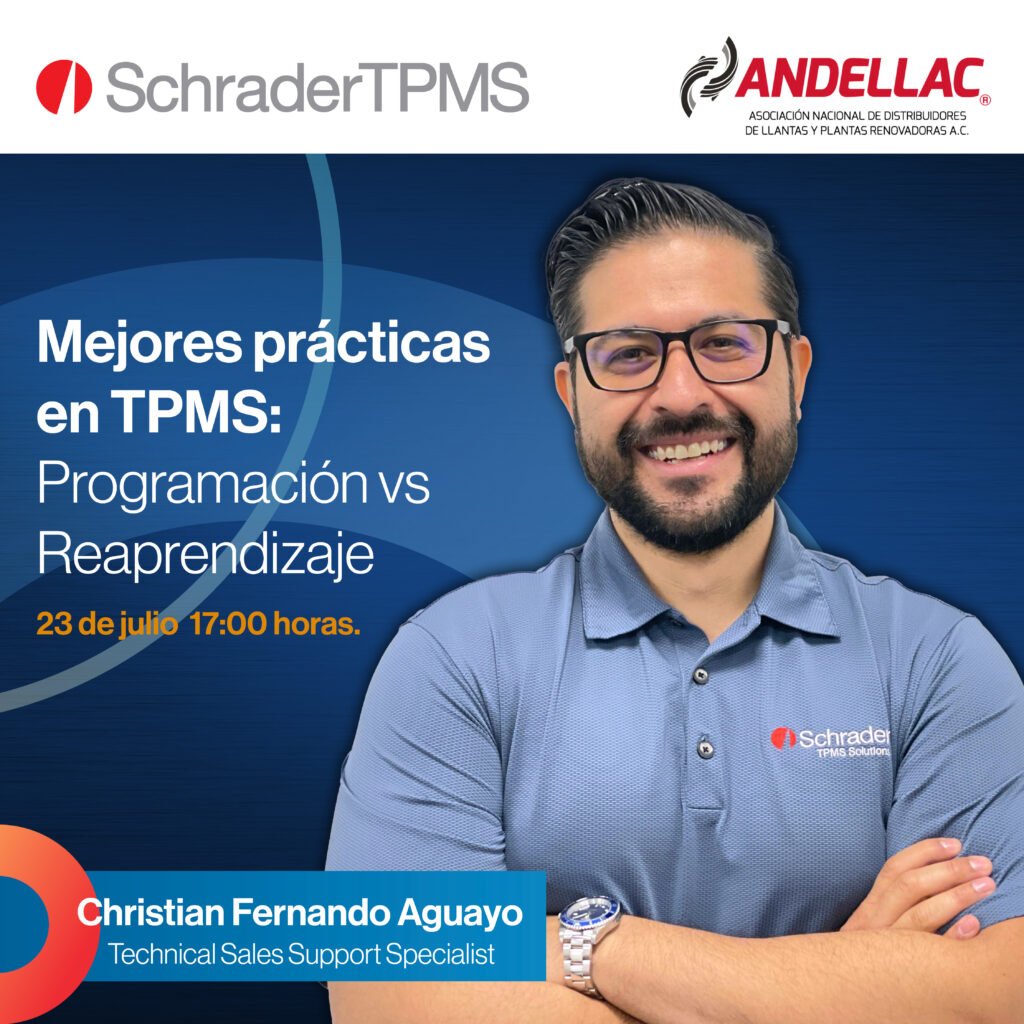 SchraderTPMS

ANDELLAC®
ASOCIACIÓN NACIONAL DE DISTRIBUIDORES DE LLANTAS Y PLANTAS RENOVADORAS A.C.

Mejores prácticas en TPMS: Programación vs Reaprendizaje

23 de julio 17:00 horas.

Schrader
TPMS Solutions

Christian Fernando Aguayo
Technical Sales Support Specialist